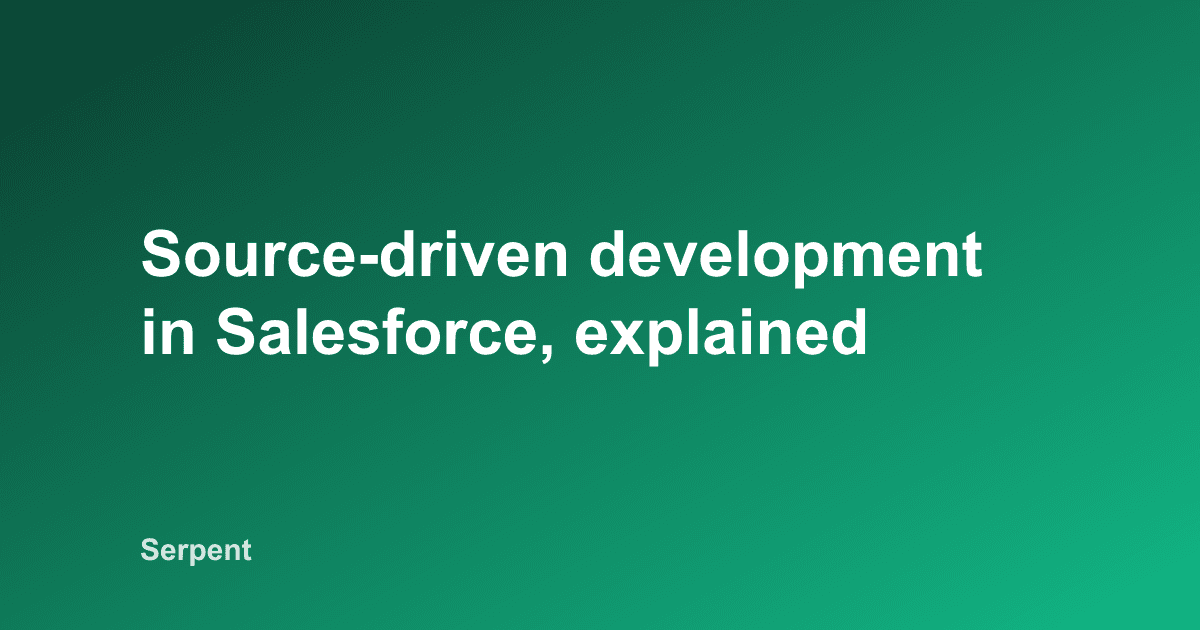 Source-driven development in Salesforce, explained

Serpent